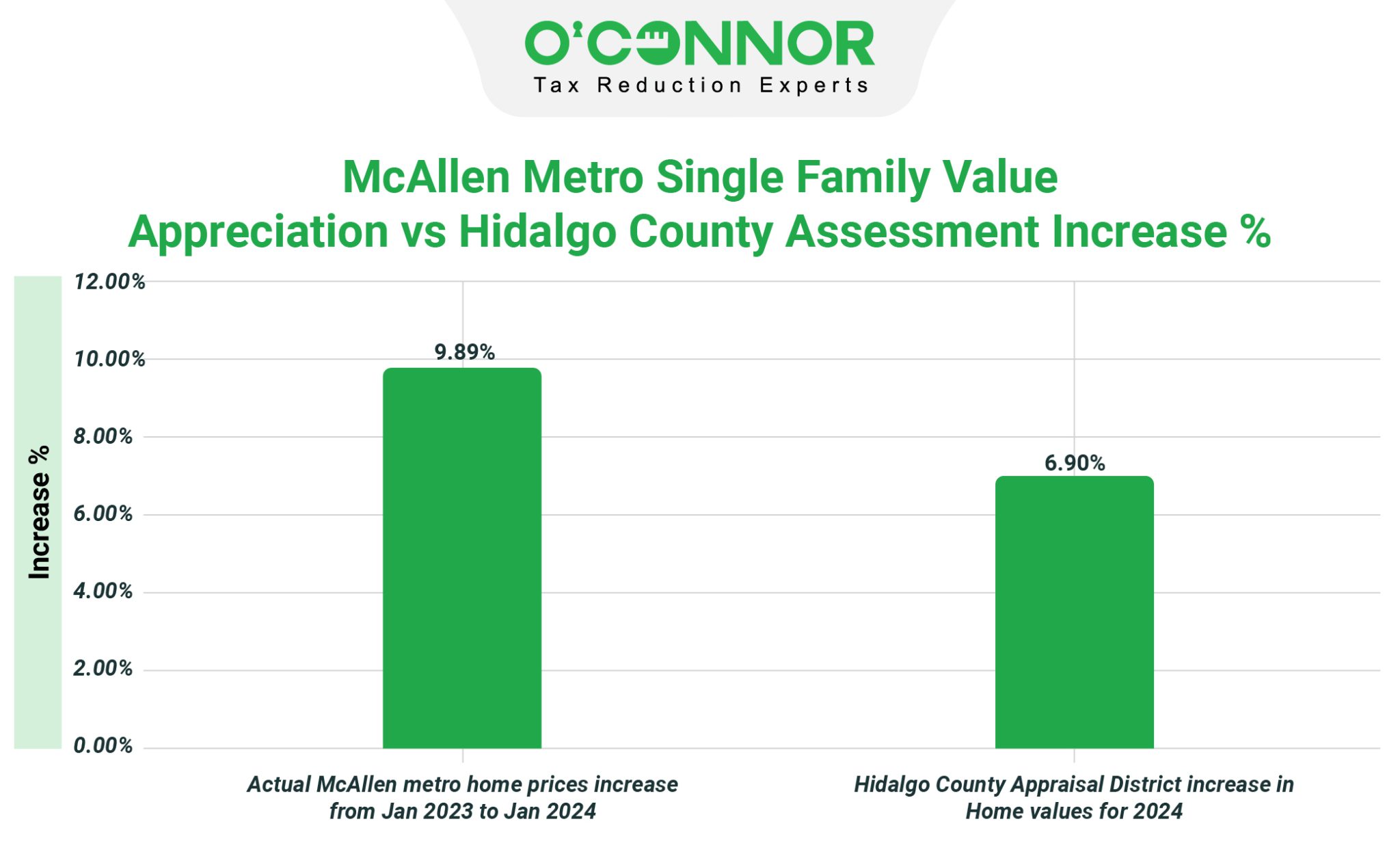 O'CONNOR
Tax Reduction Experts

McAllen Metro Single Family Value Appreciation vs Hidalgo County Assessment Increase %

Increase %

12.00%
10.00%
8.00%
6.00%
4.00%
2.00%
0.00%

9.89%
6.90%

Actual McAllen metro home prices increase from Jan 2023 to Jan 2024

Hidalgo County Appraisal District increase in Home values for 2024